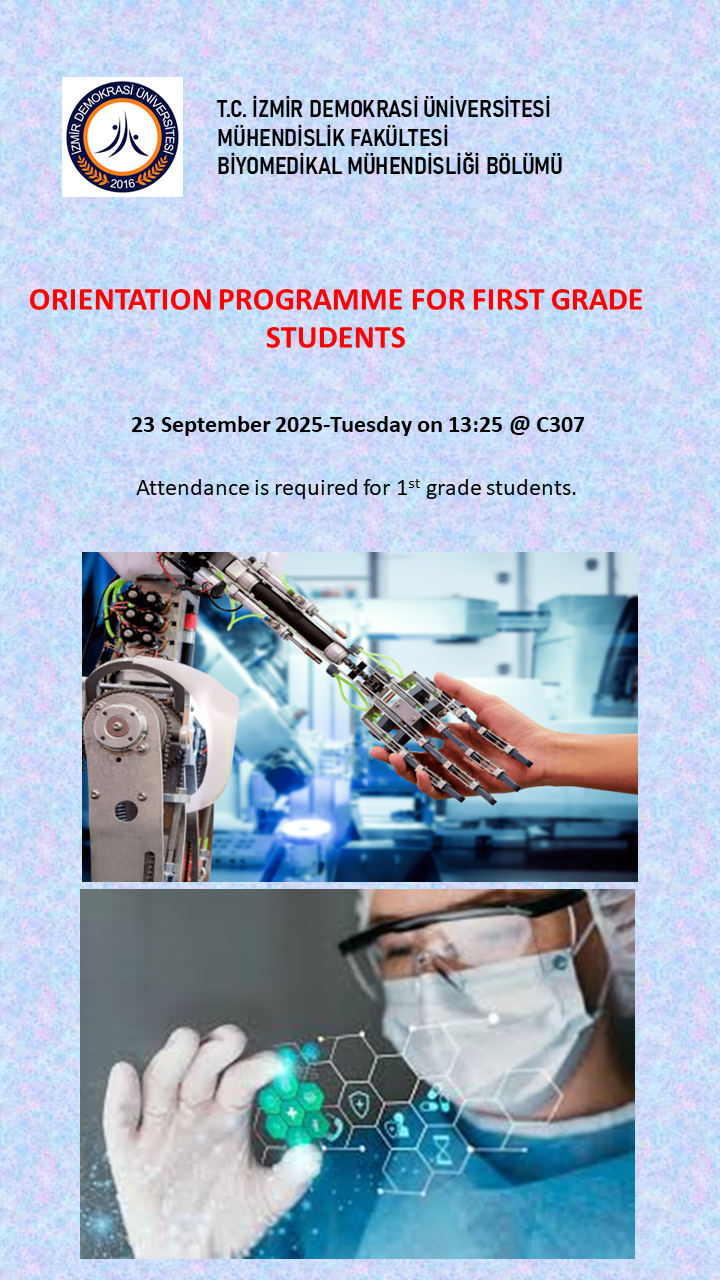 İZMİR DEMOKRASİ ÜNİVERSİTESİ
2016

T.C. İZMİR DEMOKRASİ ÜNİVERSİTESİ
MÜHENDİSLİK FAKÜLTESİ
BİYOMEDİKAL MÜHENDİSLİĞİ BÖLÜMÜ

ORIENTATION PROGRAMME FOR FIRST GRADE STUDENTS

23 September 2025-Tuesday on 13:25 @ C307

Attendance is required for 1$^{st}$ grade students.